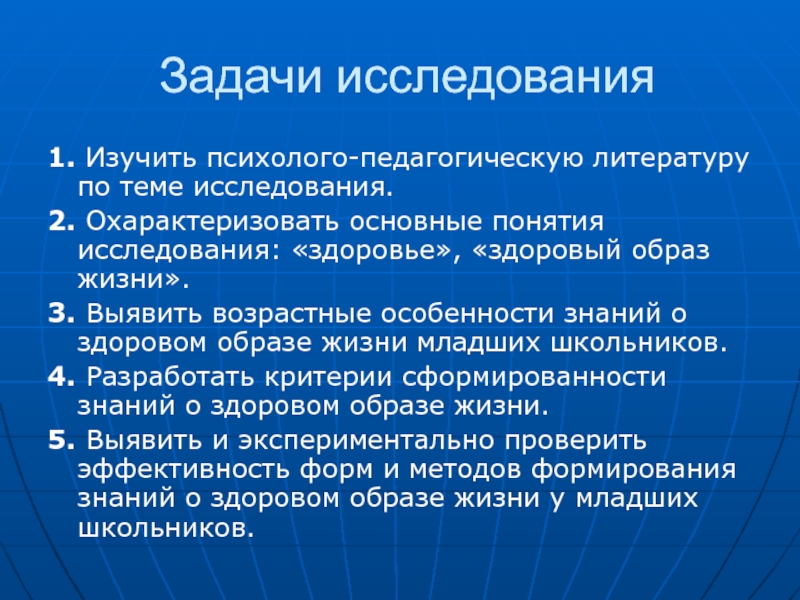 Задачи исследования

1. Изучить психолого-педагогическую литературу по теме исследования.

2. Охарактеризовать основные понятия исследования: «здоровье», «здоровый образ жизни».

3. Выявить возрастные особенности знаний о здоровом образе жизни младших школьников.

4. Разработать критерии сформированности знаний о здоровом образе жизни.

5. Выявить и экспериментально проверить эффективность форм и методов формирования знаний о здоровом образе жизни у младших школьников.